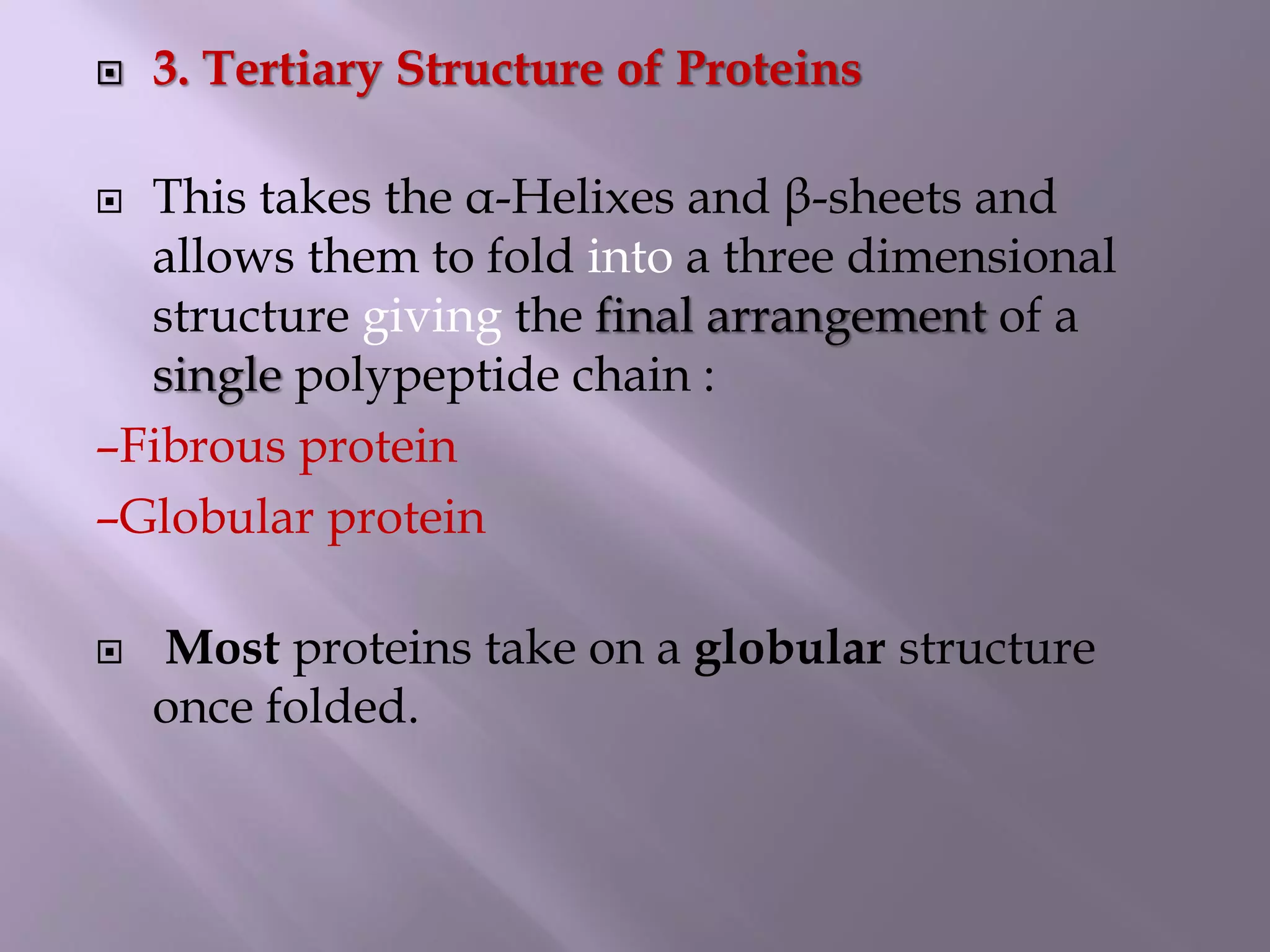 3. Tertiary Structure of Proteins

This takes the α-Helixes and β-sheets and allows them to fold into a three dimensional structure giving the final arrangement of a single polypeptide chain :

–Fibrous protein

–Globular protein

Most proteins take on a globular structure once folded.